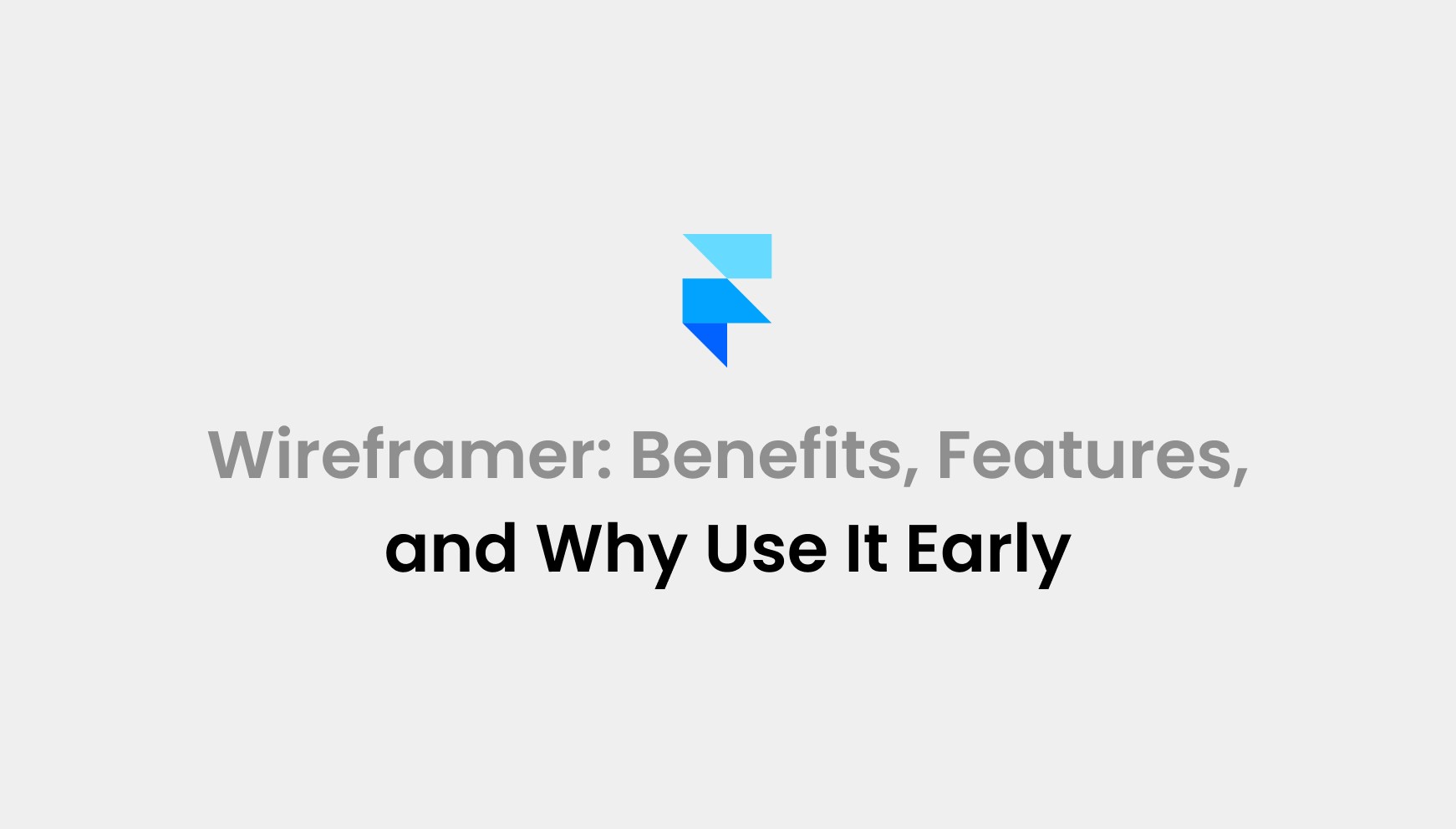 Wireframer: Benefits, Features, and Why Use It Early